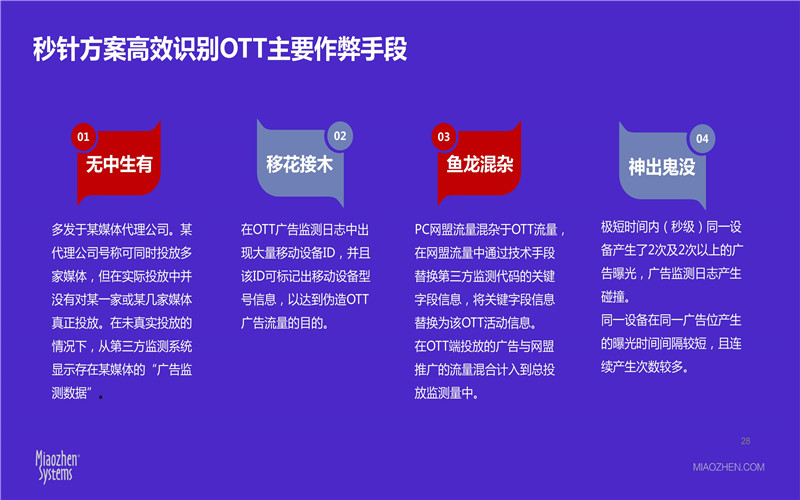 秒针方案高效识别OTT主要作弊手段

01
无中生有

多发于某媒体代理公司。某代理公司号称可同时投放多家媒体，但在实际投放中并没有对某一家或某几家媒体真正投放。在未真实投放的情况下，从第三方监测系统显示存在某媒体的“广告监测数据”。

02
移花接木

在OTT广告监测日志中出现大量移动设备ID，并且该ID可标记出移动设备型号信息，以达到伪造OTT广告流量的目的。

03
鱼龙混杂

PC网盟流量混杂于OTT流量，在网盟流量中通过技术手段替换第三方监测代码的关键字段信息，将关键字段信息替换为该OTT活动信息。
在OTT端投放的广告与网盟推广的流量混合计入到总投放监测量中。

04
神出鬼没

极短时间内（秒级）同一设备产生了2次及2次以上的广告曝光，广告监测日志产生碰撞。
同一设备在同一广告位产生的曝光时间间隔较短，且连续产生次数较多。

28

Miaozhen Systems

MIAOZHEN.COM